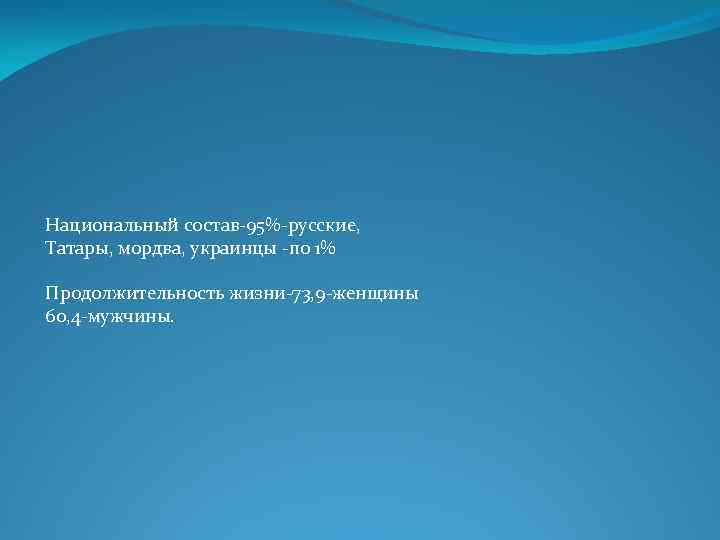 Национальный состав-95%-русские,
Татары, мордва, украинцы -по 1%

Продолжительность жизни-73,9-женщины
60,4-мужчины.